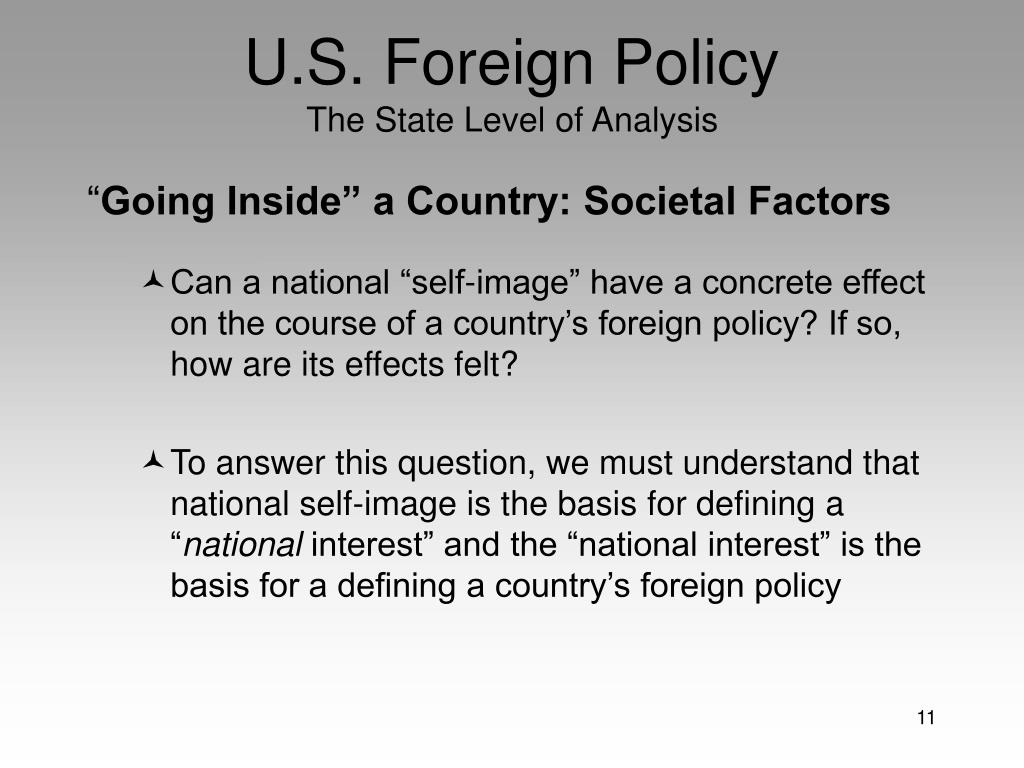 U.S. Foreign Policy
The State Level of Analysis

“Going Inside” a Country: Societal Factors

Can a national “self-image” have a concrete effect on the course of a country’s foreign policy? If so, how are its effects felt?

To answer this question, we must understand that national self-image is the basis for defining a “national interest” and the “national interest” is the basis for a defining a country’s foreign policy

11